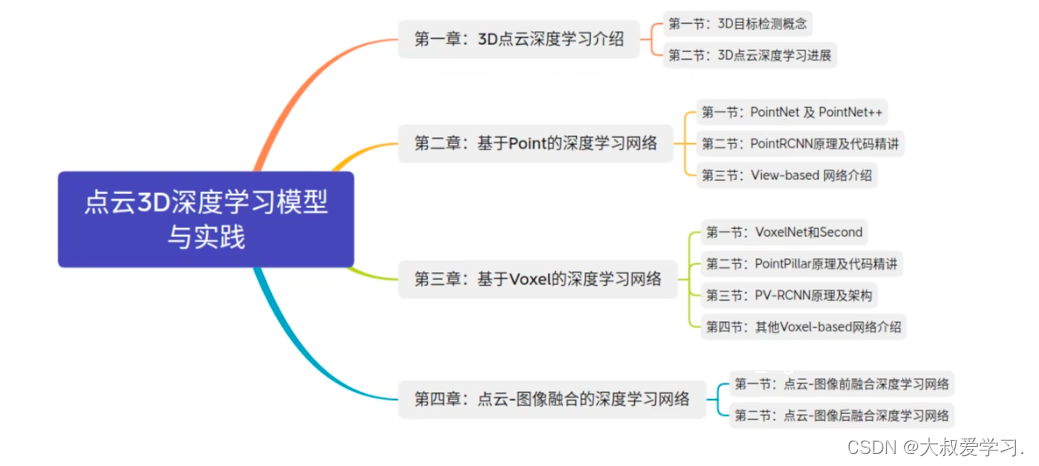 点云3D深度学习模型与实践

第一章：3D点云深度学习介绍

第一节：3D目标检测概念

第二节：3D点云深度学习进展

第二章：基于Point的深度学习网络

第一节：PointNet 及 PointNet++

第二节：PointRCNN原理及代码精讲

第三节：View-based 网络介绍

第三章：基于Voxel的深度学习网络

第一节：VoxelNet和Second

第二节：PointPillar原理及代码精讲

第三节：PV-RCNN原理及架构

第四节：其他Voxel-based网络介绍

第四章：点云-图像融合的深度学习网络

第一节：点云-图像前融合深度学习网络

第二节：点云-图像后融合深度学习网络

CSDN @大叔爱学习.